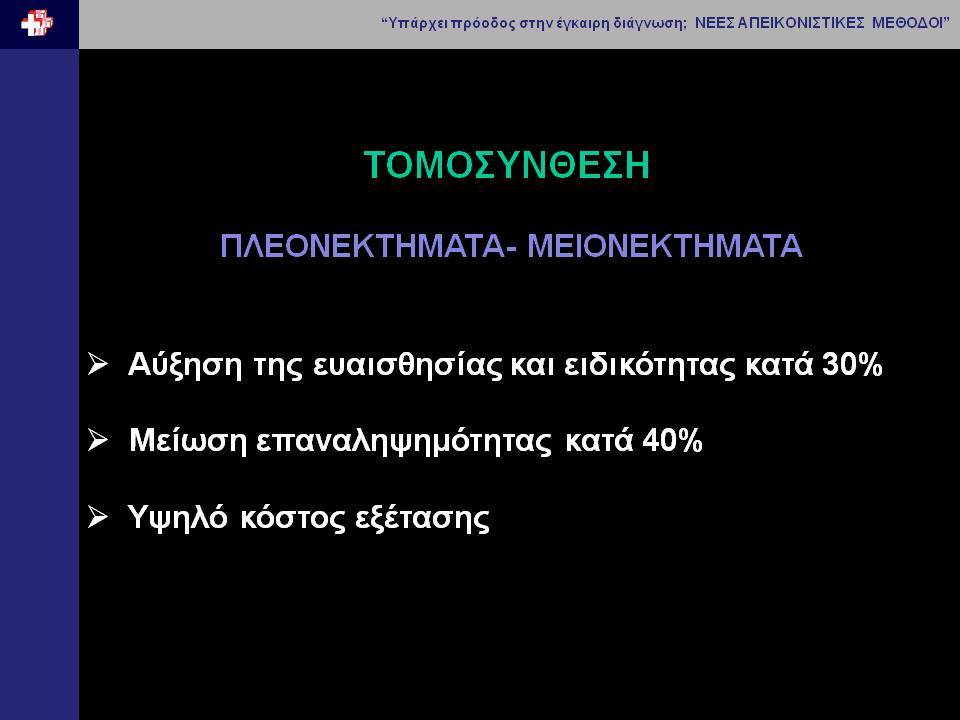 “Υπάρχει πρόοδος στην έγκαιρη διάγνωση; ΝΕΕΣ ΑΠΕΙΚΟΝΙΣΤΙΚΕΣ ΜΕΘΟΔΟΙ”

ΤΟΜΟΣΥΝΘΕΣΗ

ΠΛΕΟΝΕΚΤΗΜΑΤΑ- ΜΕΙΟΝΕΚΤΗΜΑΤΑ

➢ Αύξηση της ευαισθησίας και ειδικότητας κατά 30%

➢ Μείωση επαναληψημότητας κατά 40%

➢ Υψηλό κόστος εξέτασης